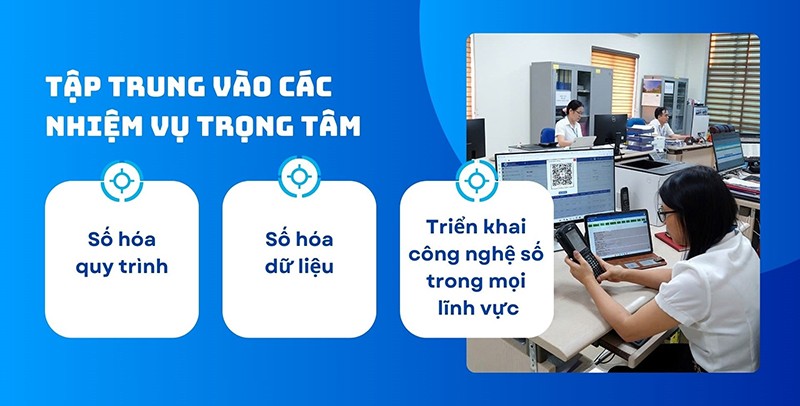 TẬP TRUNG VÀO CÁC NHIỆM VỤ TRỌNG TÂM

Số hóa quy trình

Số hóa dữ liệu

Triển khai công nghệ số trong mọi lĩnh vực